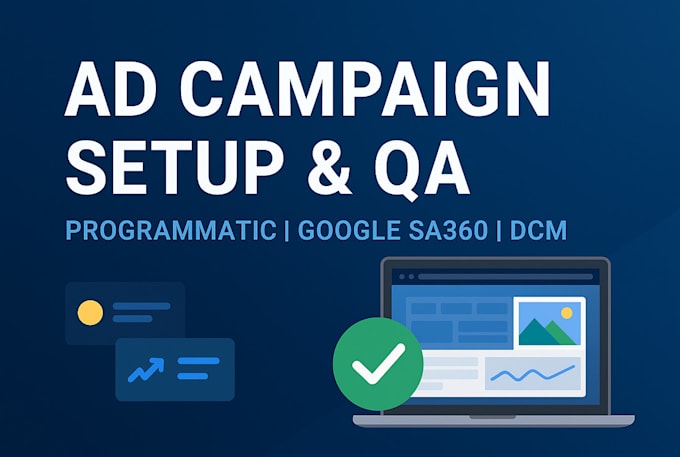 AD CAMPAIGN SETUP & QA

PROGRAMMATIC | GOOGLE SA360 | DCM